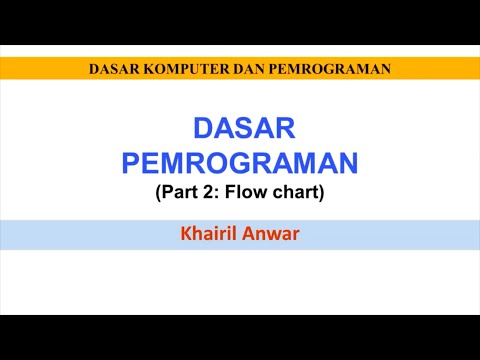 DASAR KOMPUTER DAN PEMROGRAMAN

DASAR PEMROGRAMAN
(Part 2: Flow chart)

Khairil Anwar